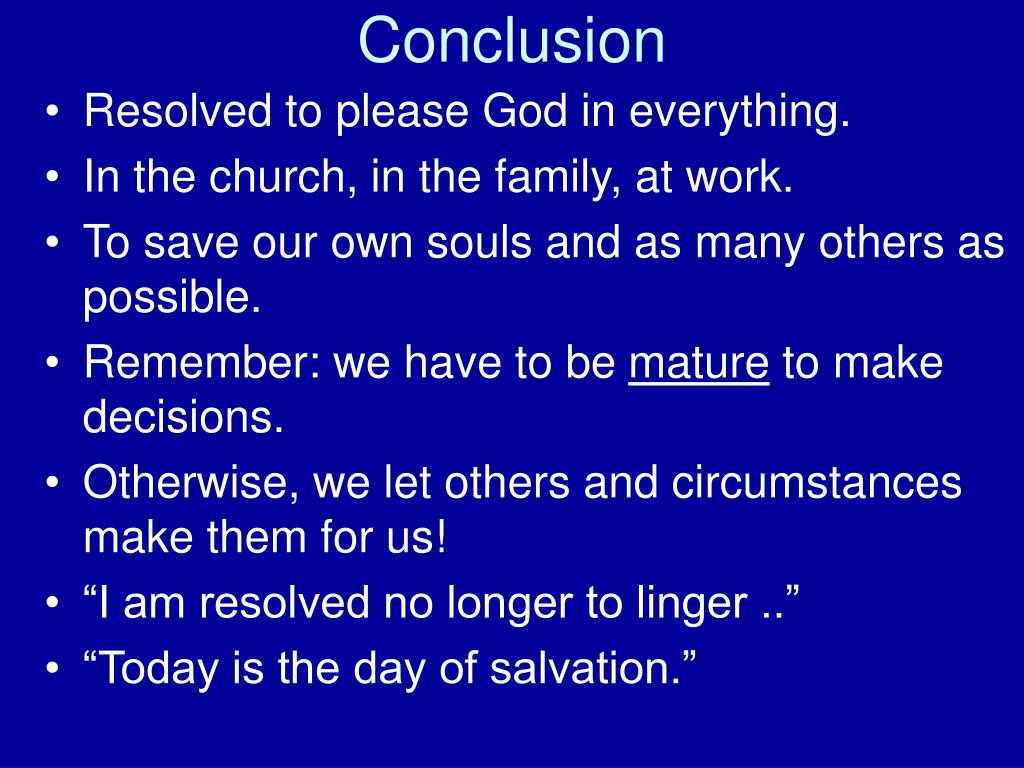 Conclusion

• Resolved to please God in everything.
• In the church, in the family, at work.
• To save our own souls and as many others as possible.
• Remember: we have to be mature to make decisions.
• Otherwise, we let others and circumstances make them for us!
• “I am resolved no longer to linger ..”
• “Today is the day of salvation.”